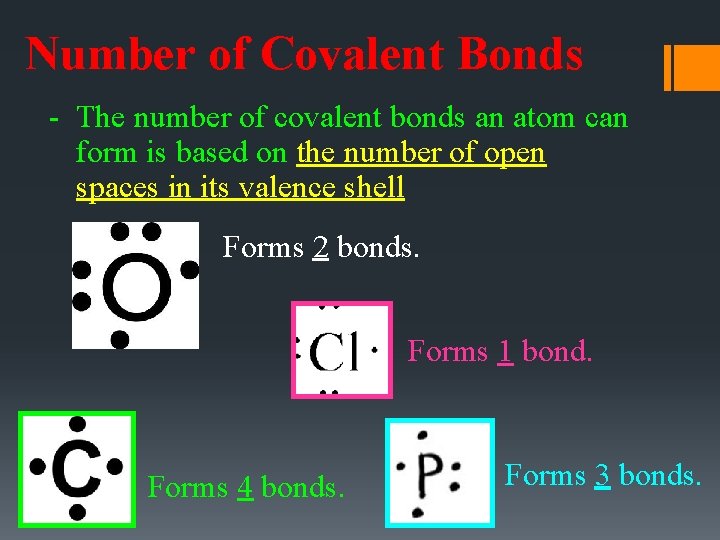 Number of Covalent Bonds

- The number of covalent bonds an atom can form is based on the number of open spaces in its valence shell

O

Forms 2 bonds.

Cl

Forms 1 bond.

C

Forms 4 bonds.

P

Forms 3 bonds.